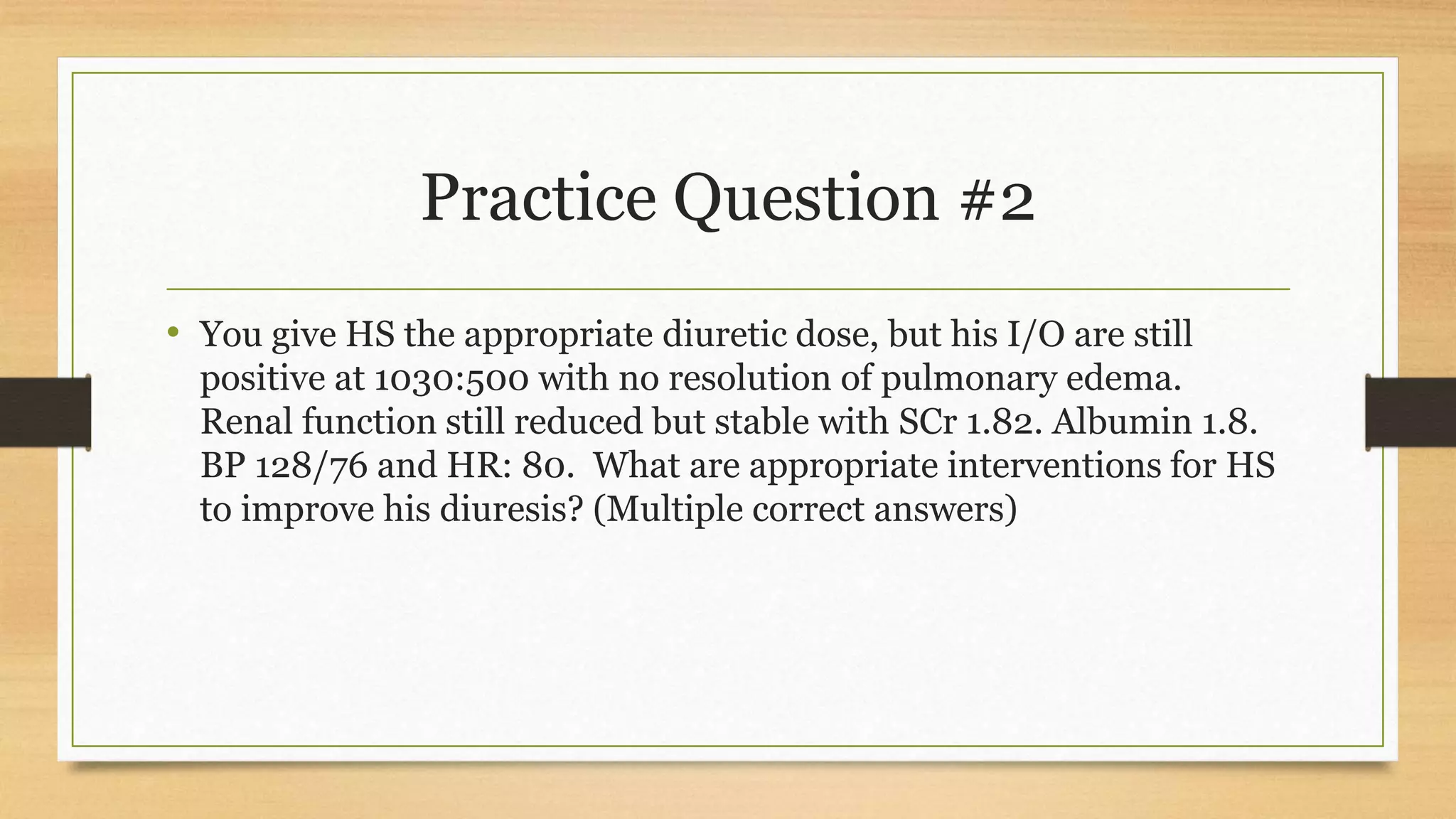 Practice Question #2

• You give HS the appropriate diuretic dose, but his I/O are still positive at 1030:500 with no resolution of pulmonary edema. Renal function still reduced but stable with SCr 1.82. Albumin 1.8. BP 128/76 and HR: 80. What are appropriate interventions for HS to improve his diuresis? (Multiple correct answers)